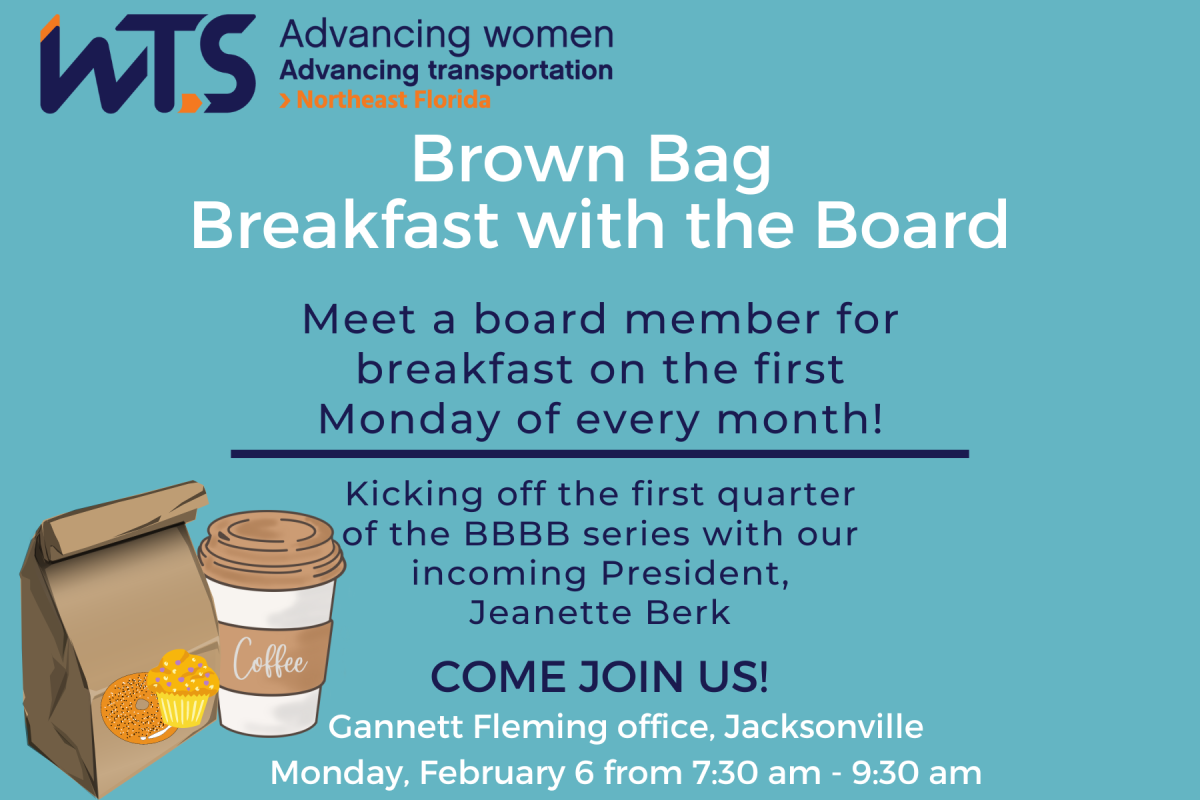 WTS Advancing women
Advancing transportation
> Northeast Florida

Brown Bag
Breakfast with the Board

Meet a board member for breakfast on the first Monday of every month!

Kicking off the first quarter of the BBBB series with our incoming President, Jeanette Berk

COME JOIN US!

Gannett Fleming office, Jacksonville
Monday, February 6 from 7:30 am - 9:30 am

Coffee